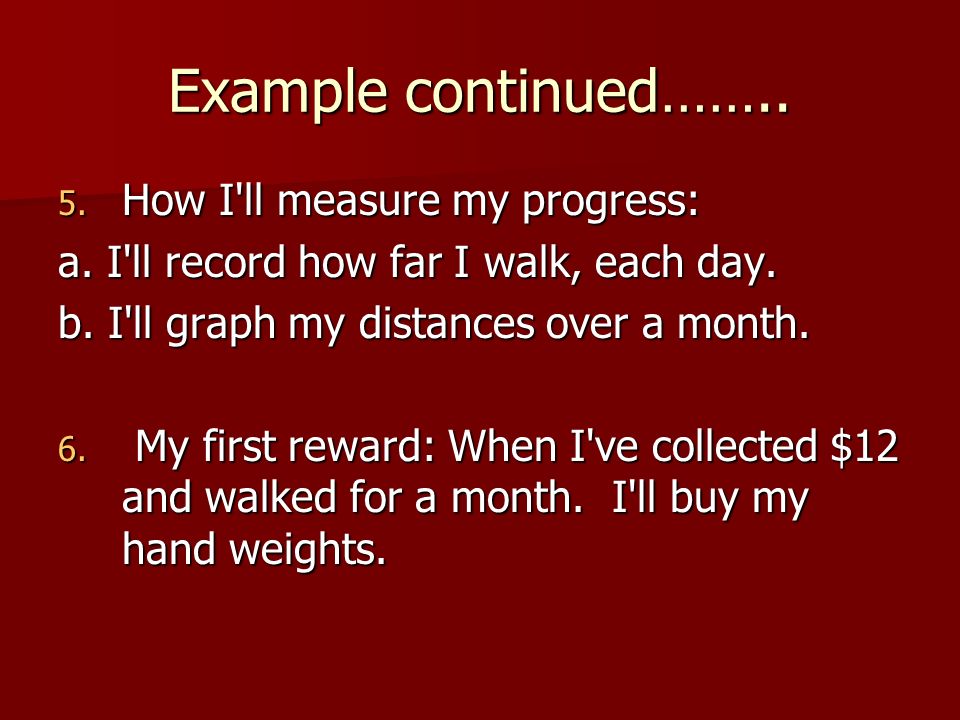 Example continued……..

5. How I'll measure my progress:

a. I'll record how far I walk, each day.

b. I'll graph my distances over a month.

6. My first reward: When I've collected \$12 and walked for a month.  I'll buy my hand weights.